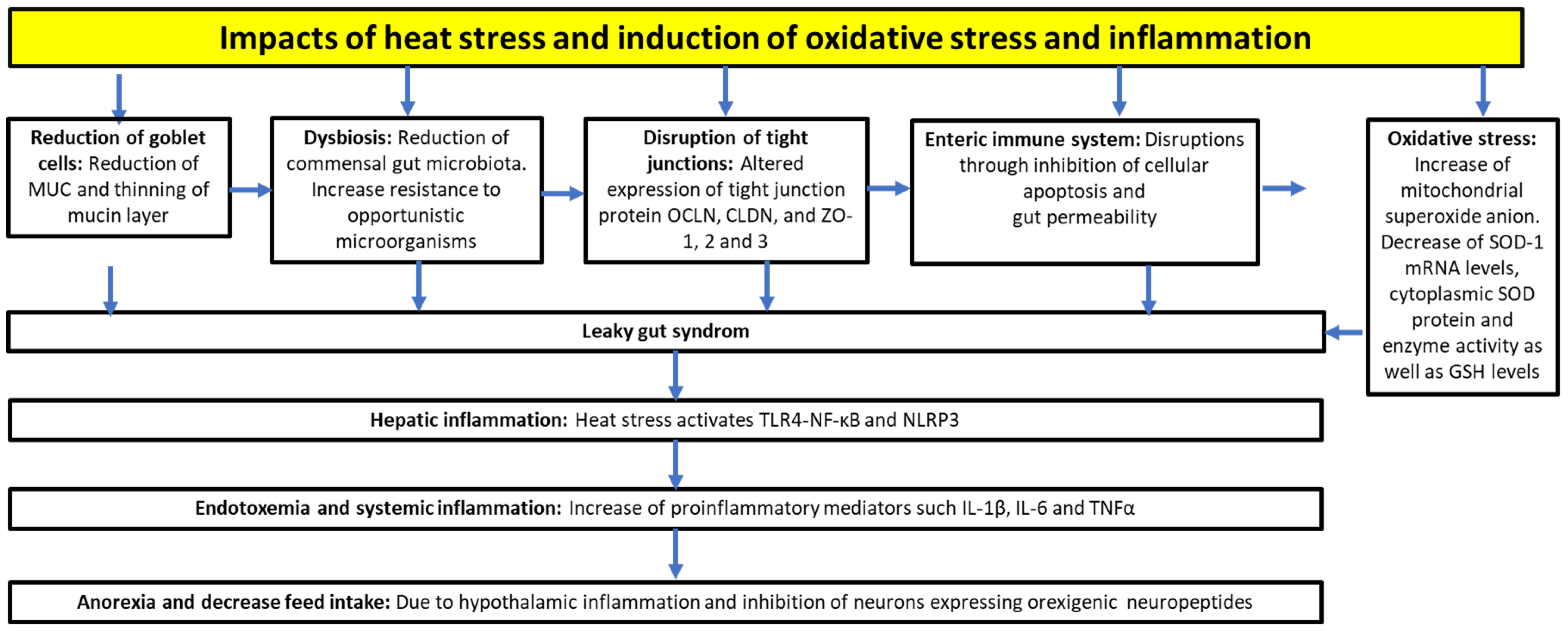 Impacts of heat stress and induction of oxidative stress and inflammation

Reduction of goblet cells: Reduction of MUC and thinning of mucin layer

Dysbiosis: Reduction of commensal gut microbiota. Increase resistance to opportunistic microorganisms

Disruption of tight junctions: Altered expression of tight junction protein OCLN, CLDN, and ZO-1, 2 and 3

Enteric immune system: Disruptions through inhibition of cellular apoptosis and gut permeability

Oxidative stress: Increase of mitochondrial superoxide anion. Decrease of SOD-1 mRNA levels, cytoplasmic SOD protein and enzyme activity as well as GSH levels

Leaky gut syndrom

Hepatic inflammation: Heat stress activates TLR4-NF-κB and NLRP3

Endotoxemia and systemic inflammation: Increase of proinflammatory mediators such IL-1β, IL-6 and TNFα

Anorexia and decrease feed intake: Due to hypothalamic inflammation and inhibition of neurons expressing orexigenic neuropeptides